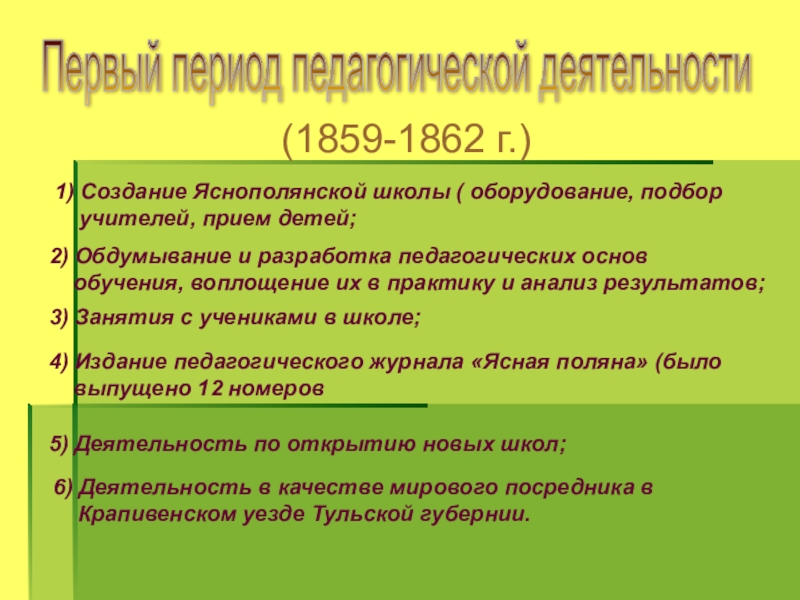 Первый период педагогической деятельности

(1859-1862 г.)

1) Создание Яснополянской школы ( оборудование, подбор учителей, прием детей;

2) Обдумывание и разработка педагогических основ обучения, воплощение их в практику и анализ результатов;

3) Занятия с учениками в школе;

4) Издание педагогического журнала «Ясная поляна» (было выпущено 12 номеров

5) Деятельность по открытию новых школ;

6) Деятельность в качестве мирового посредника в Крапивенском уезде Тульской губернии.